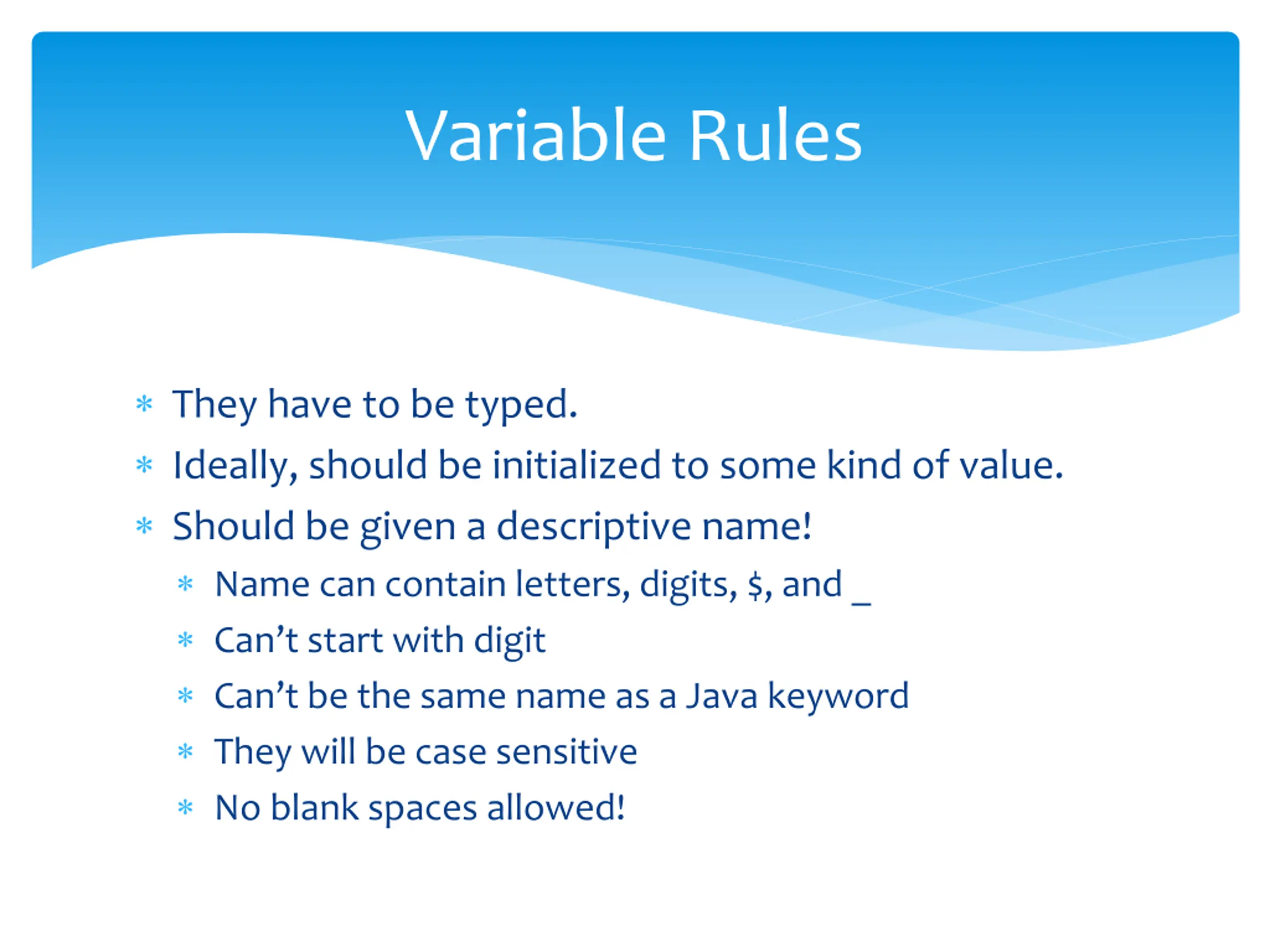 Variable Rules

* They have to be typed.
* Ideally, should be initialized to some kind of value.
* Should be given a descriptive name!
  * Name can contain letters, digits, \$, and _
  * Can’t start with digit
  * Can’t be the same name as a Java keyword
  * They will be case sensitive
  * No blank spaces allowed!